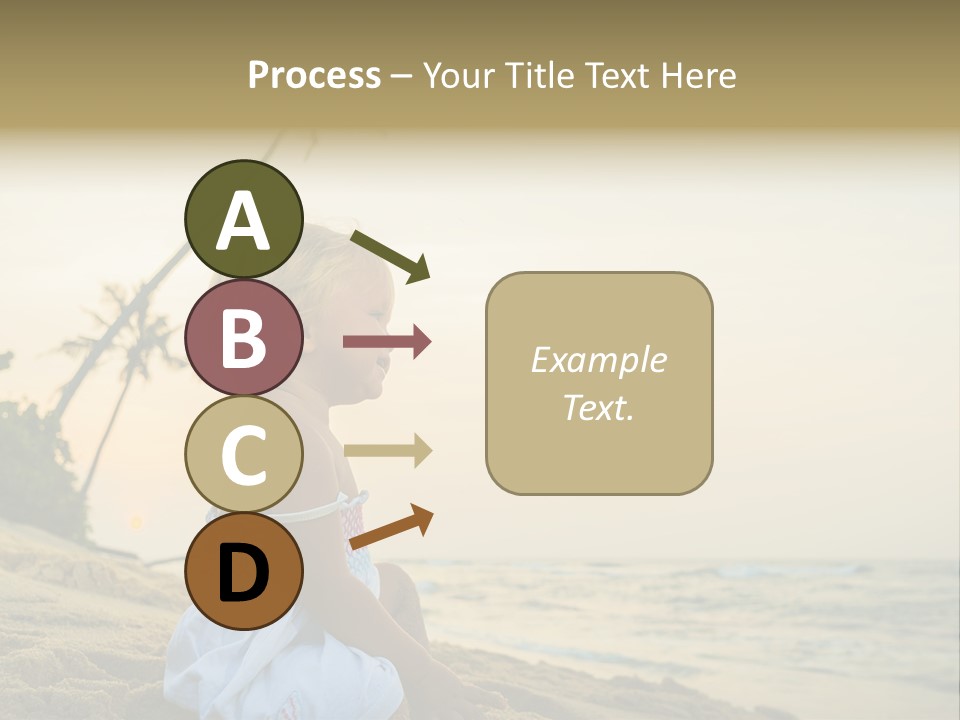 Process – Your Title Text Here

A

B

C

D

Example Text.